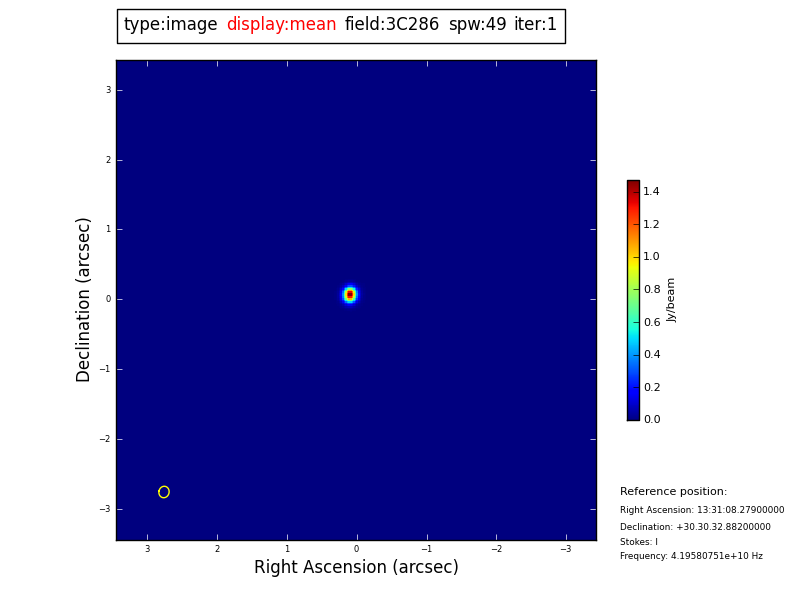 type:image display:mean field:3C286 spw:49 iter:1

Declination (arcsec)

3
2
1
0
−1
−2
−3

3 2 1 0 −1 −2 −3

Right Ascension (arcsec)

1.4
1.2
1.0
0.8
0.6
0.4
0.2
0.0

Jy/beam

Reference position:
Right Ascension: 13:31:08.27900000
Declination: +30.30.32.88200000
Stokes: I
Frequency: 4.19580751e+10 Hz